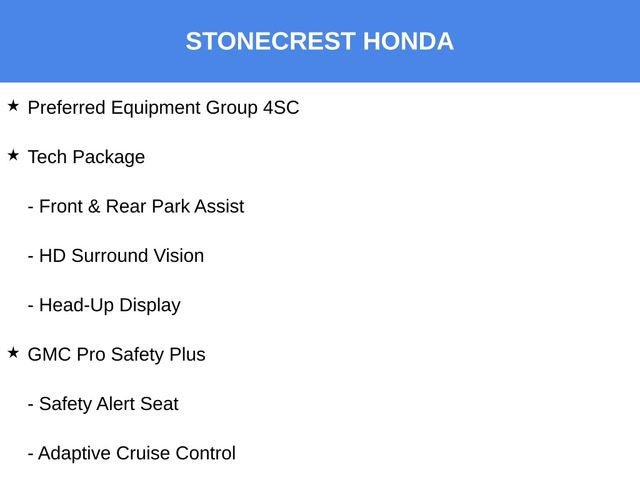 STONECREST HONDA

★ Preferred Equipment Group 4SC

★ Tech Package

- Front & Rear Park Assist

- HD Surround Vision

- Head-Up Display

★ GMC Pro Safety Plus

- Safety Alert Seat

- Adaptive Cruise Control